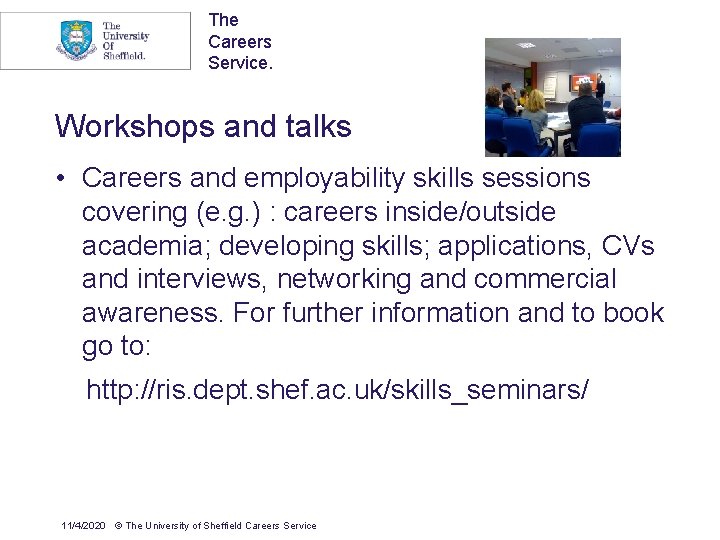 The University Of Sheffield.

The Careers Service.

Workshops and talks

• Careers and employability skills sessions covering (e.g.) : careers inside/outside academia; developing skills; applications, CVs and interviews, networking and commercial awareness. For further information and to book go to:

http://ris.dept.shef.ac.uk/skills_seminars/

11/4/2020 © The University of Sheffield Careers Service